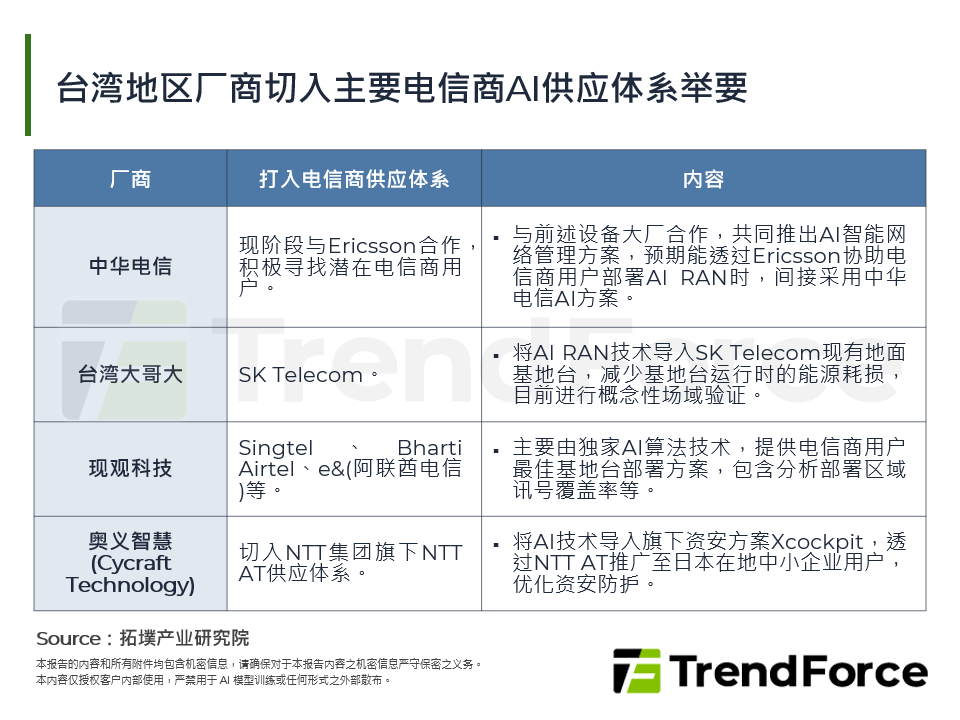 台湾地区厂商切入主要电信商AI供应体系举要

| 厂商 | 打入电信商供应体系 | 内容 |
|---|---|---|
| 中华电信 | 现阶段与Ericsson合作，积极寻找潜在电信商用户。 | ▪ 与前述设备大厂合作，共同推出AI智能网络管理方案，预期能透过Ericsson协助电信商用户部署AI RAN时，间接采用中华电信AI方案。 |
| 台湾大哥大 | SK Telecom。 | ▪ 将AI RAN技术导入SK Telecom现有地面基地台，减少基地台运行时的能源耗损，目前进行概念性场域验证。 |
| 现观科技 | Singtel、Bharti Airtel、e&(阿联酋电信)等。 | ▪ 主要由独家AI算法技术，提供电信商用户最佳基地台部署方案，包含分析部署区域讯号覆盖率等。 |
| 奥义智慧 (Cycraft Technology) | 切入NTT集团旗下NTT AT供应体系。 | ▪ 将AI技术导入旗下资安方案Xcockpit，透过NTT AT推广至日本在地中小企业用户，优化资安防护。 |

Source：拓墣产业研究院

本报告的内容和所有附件均包含机密信息，请确保对于本报告内容之机密信息严守保密之义务。
本内容仅授权客户内部使用，严禁用于 AI 模型训练或任何形式之外部散布。

TrendForce